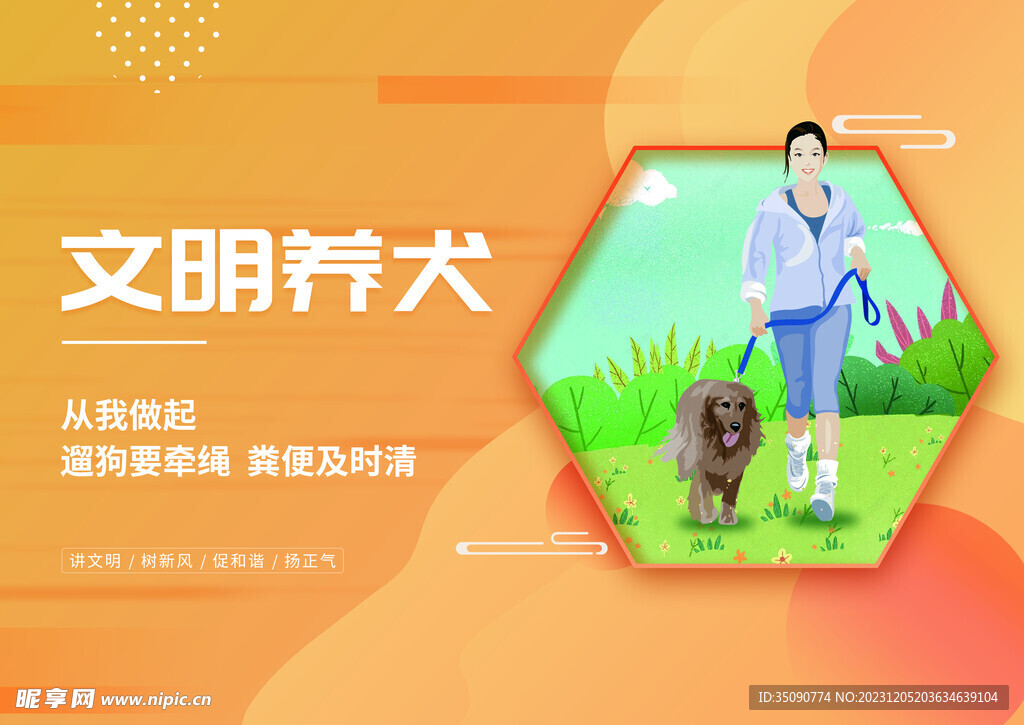 文明养犬

从我做起
遛狗要牵绳 粪便及时清

讲文明 / 树新风 / 促和谐 / 扬正气

昵享网 www.nipic.cn

ID:35090774 NO:20231205203634639104